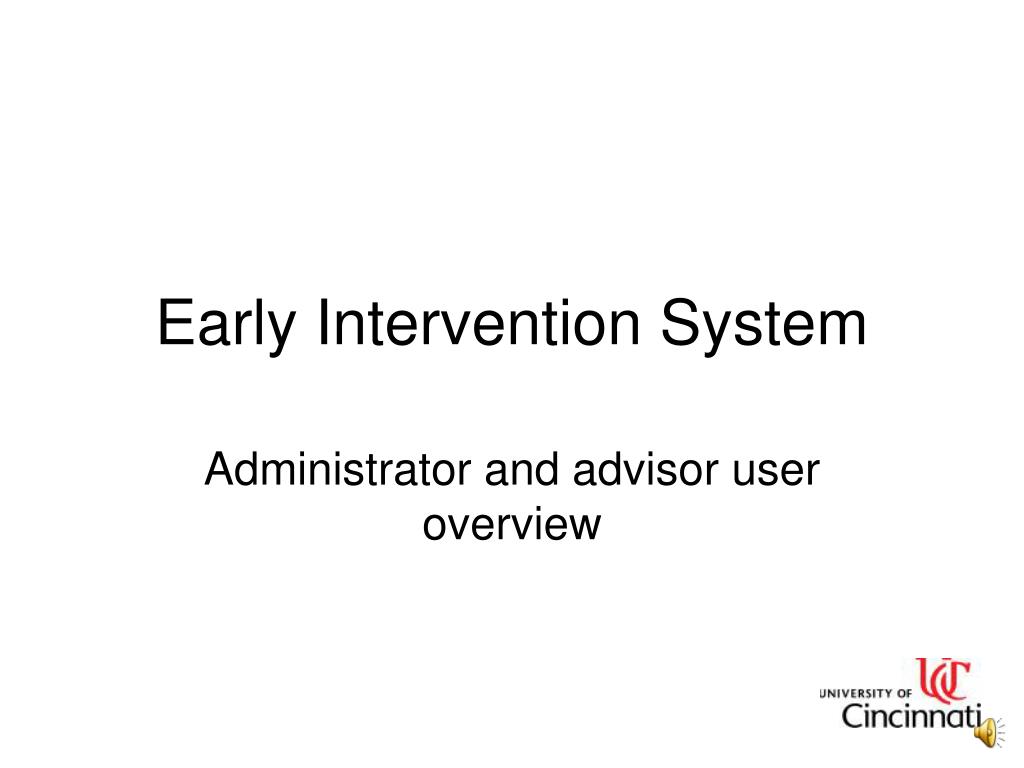 Early Intervention System

Administrator and advisor user overview

UNIVERSITY OF UC Cincinnati